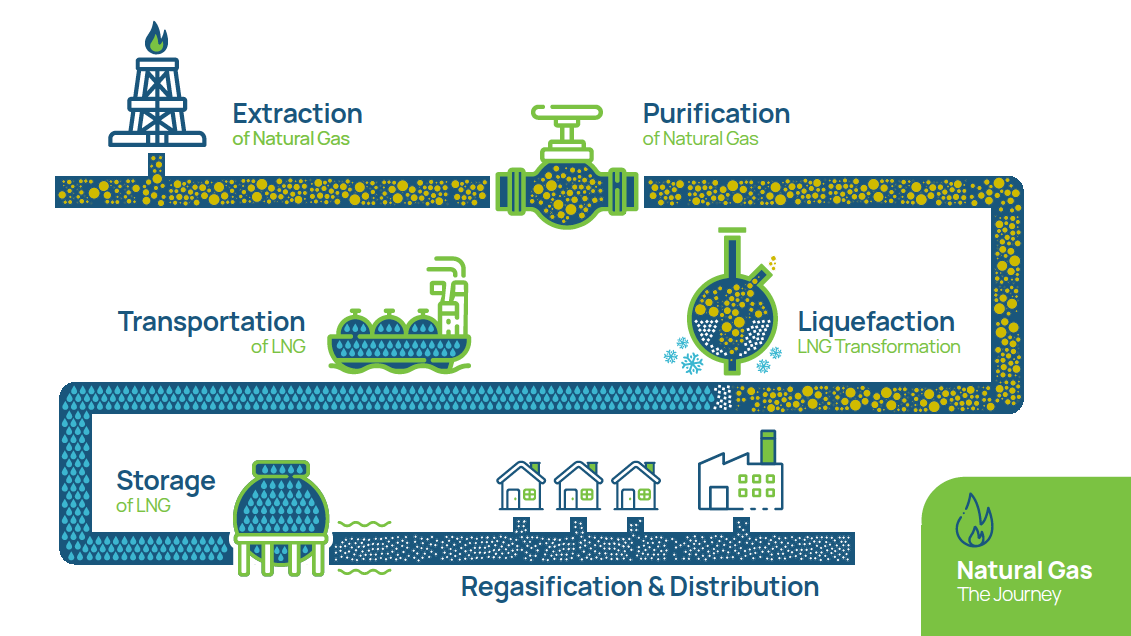 Extraction
of Natural Gas

Purification
of Natural Gas

Transportation
of LNG

Liquefaction
LNG Transformation

Storage
of LNG

Regasification & Distribution

Natural Gas
The Journey